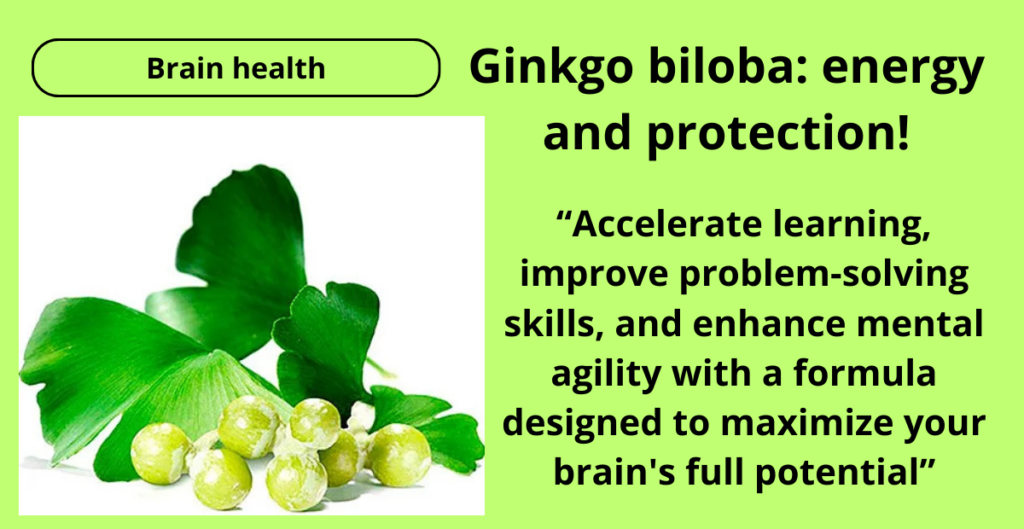 Brain health

Ginkgo biloba: energy and protection!

“Accelerate learning, improve problem-solving skills, and enhance mental agility with a formula designed to maximize your brain's full potential”